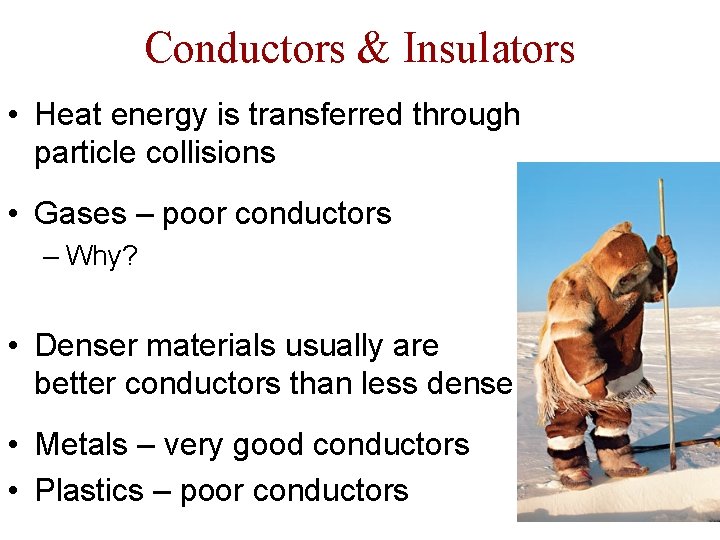 Conductors & Insulators

• Heat energy is transferred through particle collisions

• Gases – poor conductors
– Why?

• Denser materials usually are better conductors than less dense

• Metals – very good conductors
• Plastics – poor conductors